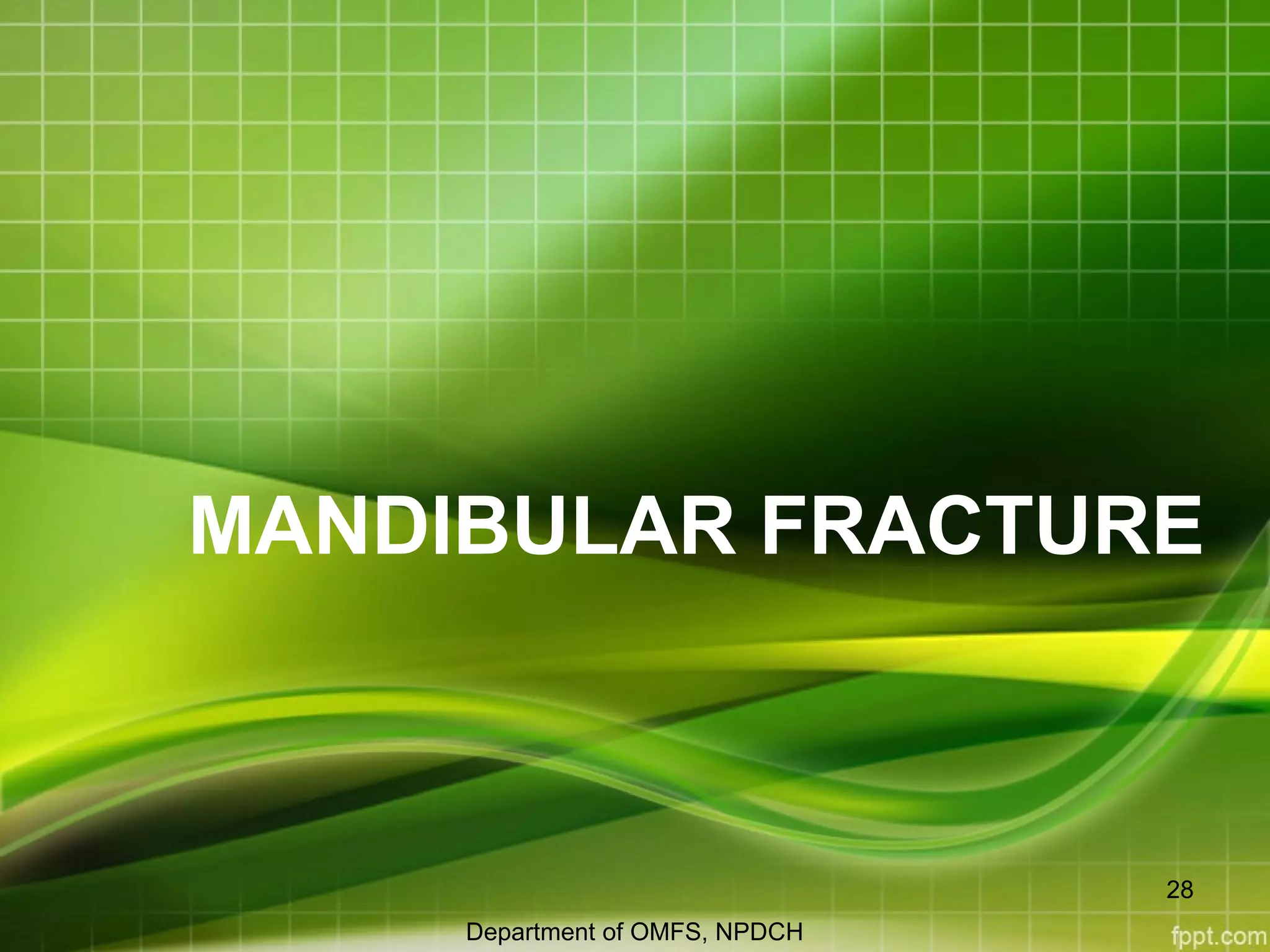 MANDIBULAR FRACTURE

28

Department of OMFS, NPDCH

fppt.com